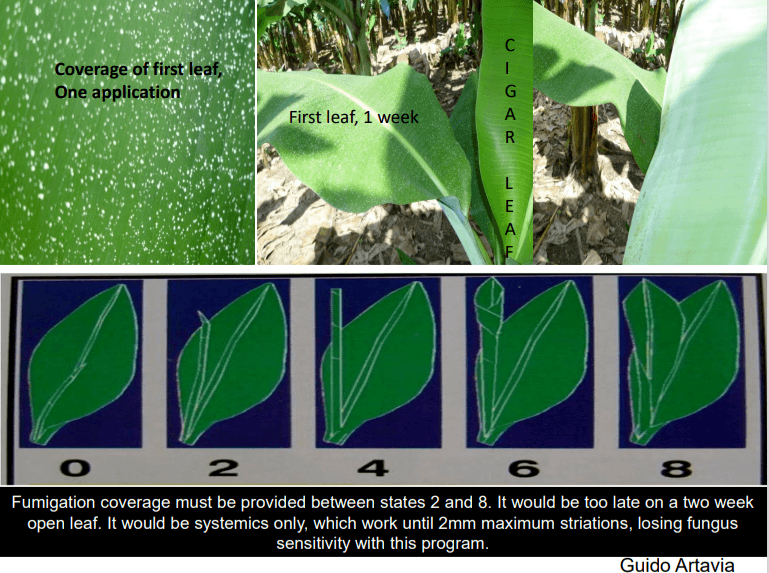 Coverage of first leaf, One application

First leaf, 1 week

CIGAR LEAF

0

2

4

6

8

Fumigation coverage must be provided between states 2 and 8. It would be too late on a two week open leaf. It would be systemics only, which work until 2mm maximum striations, losing fungus sensitivity with this program.

Guido Artavia